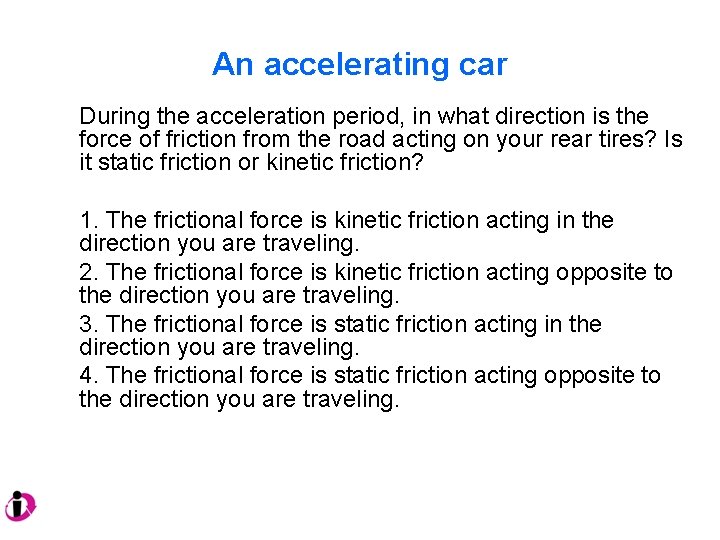 An accelerating car

During the acceleration period, in what direction is the force of friction from the road acting on your rear tires? Is it static friction or kinetic friction?

1. The frictional force is kinetic friction acting in the direction you are traveling.

2. The frictional force is kinetic friction acting opposite to the direction you are traveling.

3. The frictional force is static friction acting in the direction you are traveling.

4. The frictional force is static friction acting opposite to the direction you are traveling.